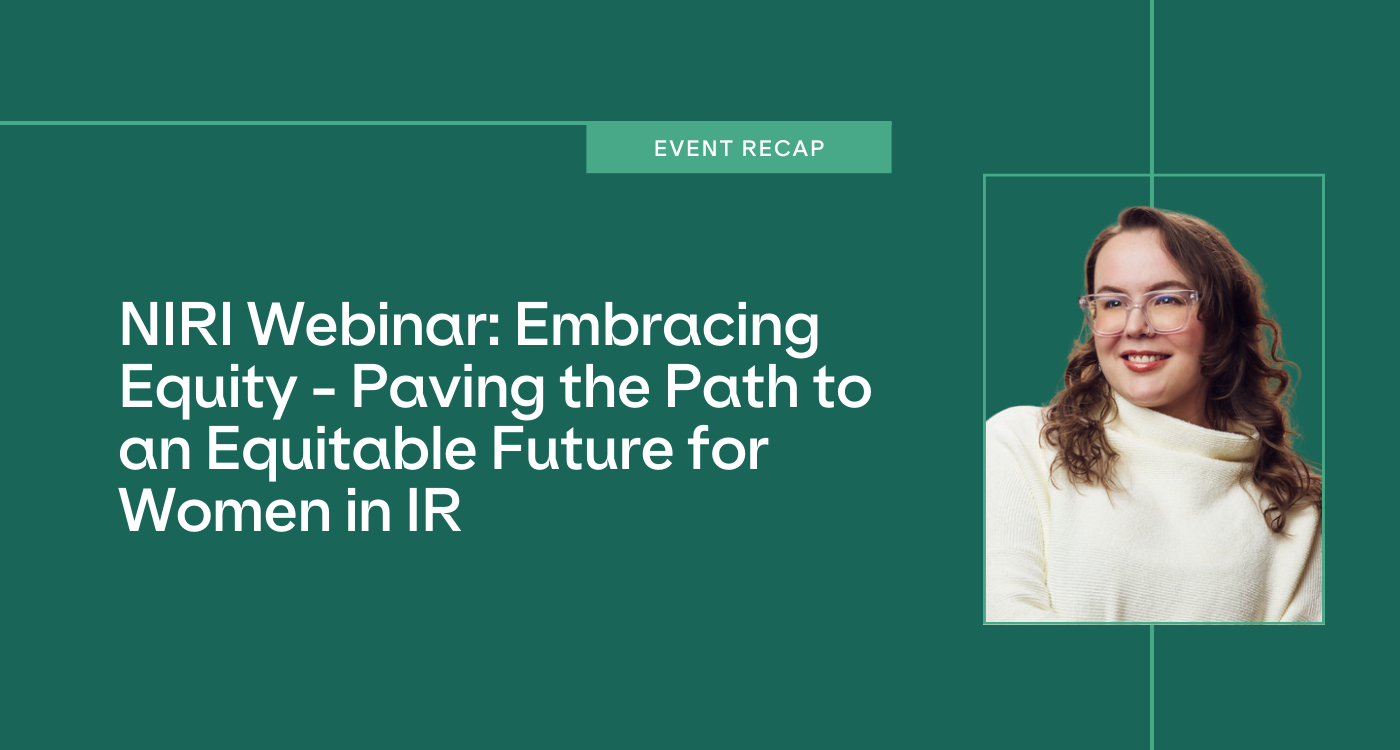 EVENT RECAP

NIRI Webinar: Embracing Equity - Paving the Path to an Equitable Future for Women in IR